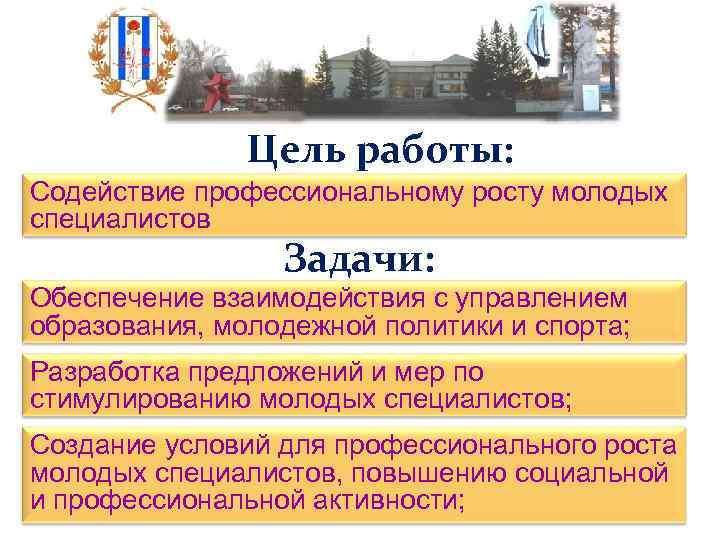 Цель работы:

Содействие профессиональному росту молодых специалистов

Задачи:

Обеспечение взаимодействия с управлением образования, молодежной политики и спорта;

Разработка предложений и мер по стимулированию молодых специалистов;

Создание условий для профессионального роста молодых специалистов, повышению социальной и профессиональной активности;